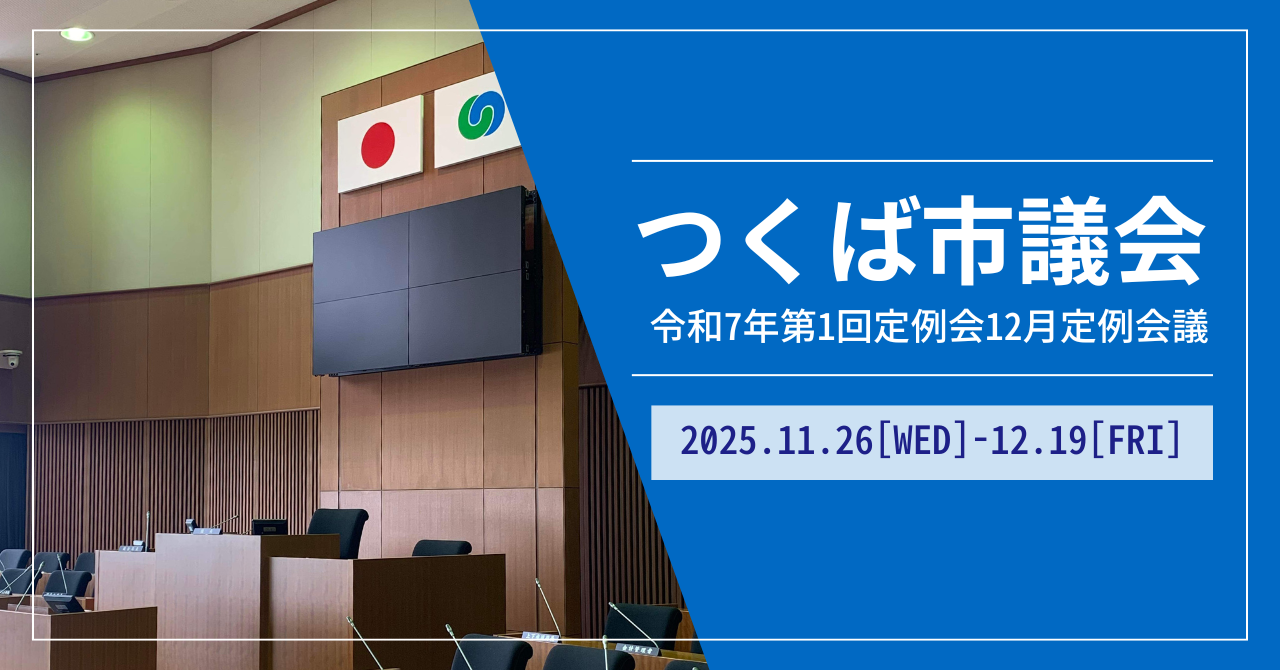 つくば市議会
令和7年第1回定例会12月定例会議

2025.11.26[WED]-12.19[FRI]